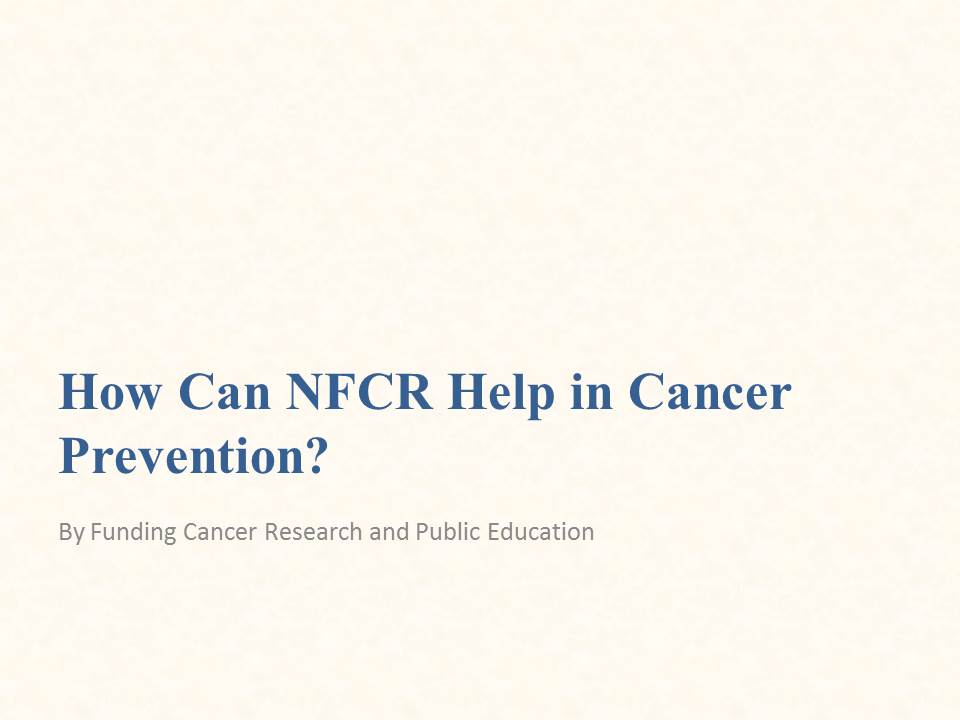 How Can NFCR Help in Cancer Prevention?

By Funding Cancer Research and Public Education